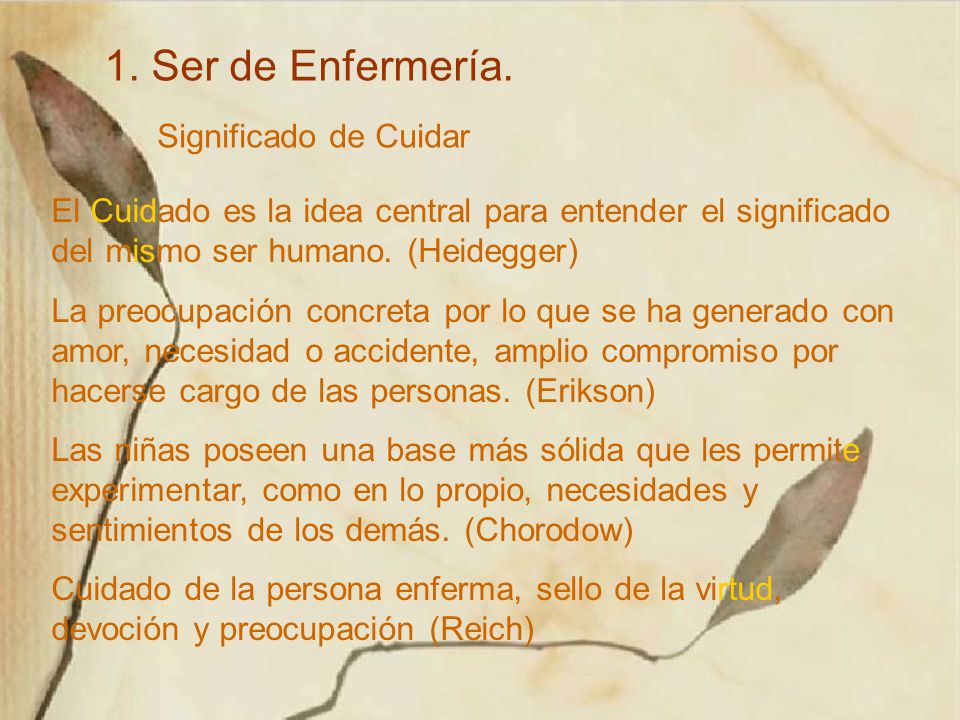 1. Ser de Enfermería.

Significado de Cuidar

El Cuidado es la idea central para entender el significado del mismo ser humano. (Heidegger)

La preocupación concreta por lo que se ha generado con amor, necesidad o accidente, amplio compromiso por hacerse cargo de las personas. (Erikson)

Las niñas poseen una base más sólida que les permite experimentar, como en lo propio, necesidades y sentimientos de los demás. (Chorodow)

Cuidado de la persona enferma, sello de la virtud, devoción y preocupación (Reich)